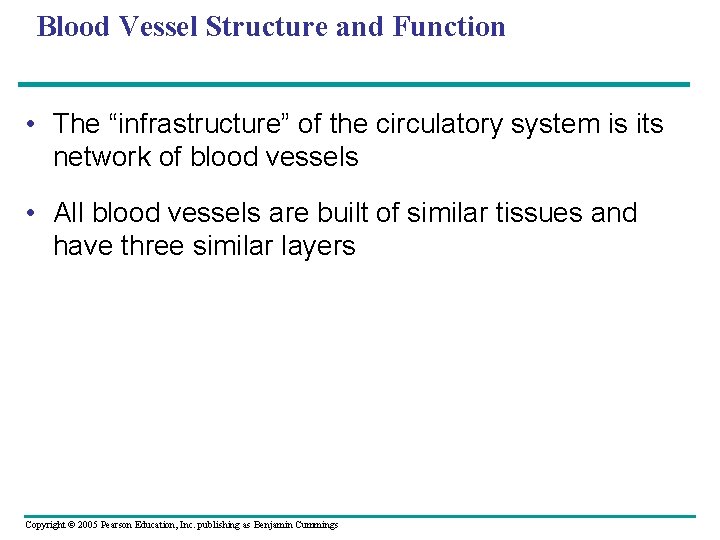 Blood Vessel Structure and Function

• The “infrastructure” of the circulatory system is its network of blood vessels

• All blood vessels are built of similar tissues and have three similar layers

Copyright © 2005 Pearson Education, Inc. publishing as Benjamin Cummings